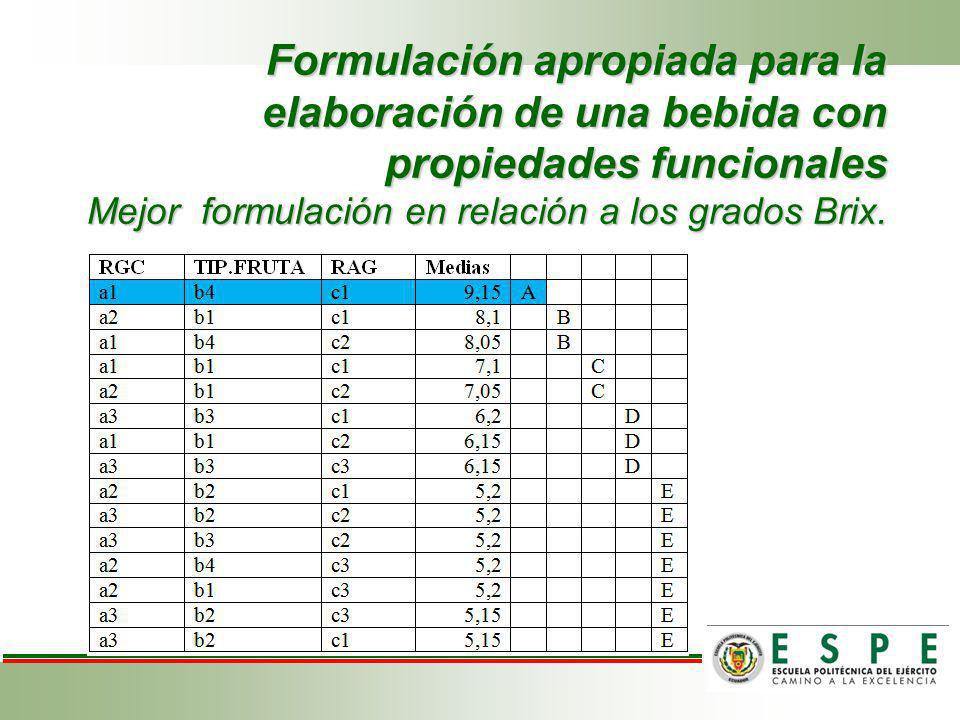 Formulación apropiada para la elaboración de una bebida con propiedades funcionales
Mejor formulación en relación a los grados Brix.

| RGC | TIP.FRUTA | RAG | Medias | | | | | |
|---|---|---|---|---|---|---|---|---|
| a1 | b4 | c1 | 9,15 | A | | | | |
| a2 | b1 | c1 | 8,1 | | B | | | |
| a1 | b4 | c2 | 8,05 | | B | | | |
| a1 | b1 | c1 | 7,1 | | | C | | |
| a2 | b1 | c2 | 7,05 | | | C | | |
| a3 | b3 | c1 | 6,2 | | | | D | |
| a1 | b1 | c2 | 6,15 | | | | D | |
| a3 | b3 | c3 | 6,15 | | | | D | |
| a2 | b2 | c1 | 5,2 | | | | | E |
| a3 | b2 | c2 | 5,2 | | | | | E |
| a3 | b3 | c2 | 5,2 | | | | | E |
| a2 | b4 | c3 | 5,2 | | | | | E |
| a2 | b1 | c3 | 5,2 | | | | | E |
| a3 | b2 | c3 | 5,15 | | | | | E |
| a3 | b2 | c1 | 5,15 | | | | | E |

ESPE
ESCUELA POLITÉCNICA DEL EJÉRCITO
CAMINO A LA EXCELENCIA